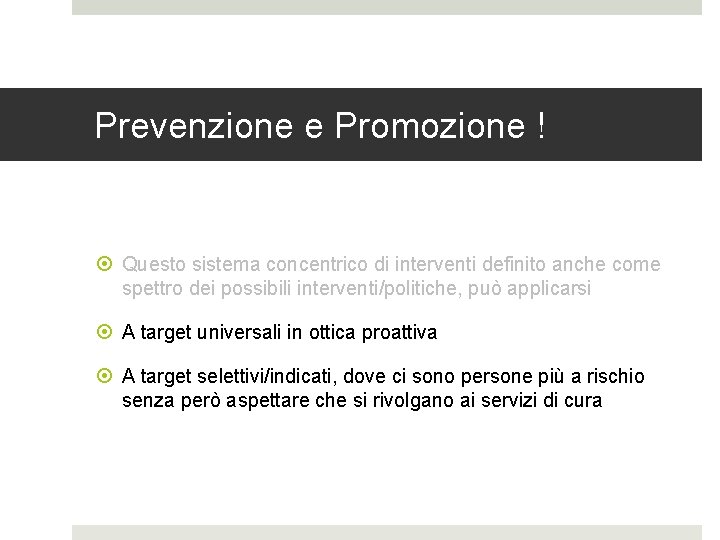 Prevenzione e Promozione !

Questo sistema concentrico di interventi definito anche come spettro dei possibili interventi/politiche, può applicarsi

A target universali in ottica proattiva

A target selettivi/indicati, dove ci sono persone più a rischio senza però aspettare che si rivolgano ai servizi di cura